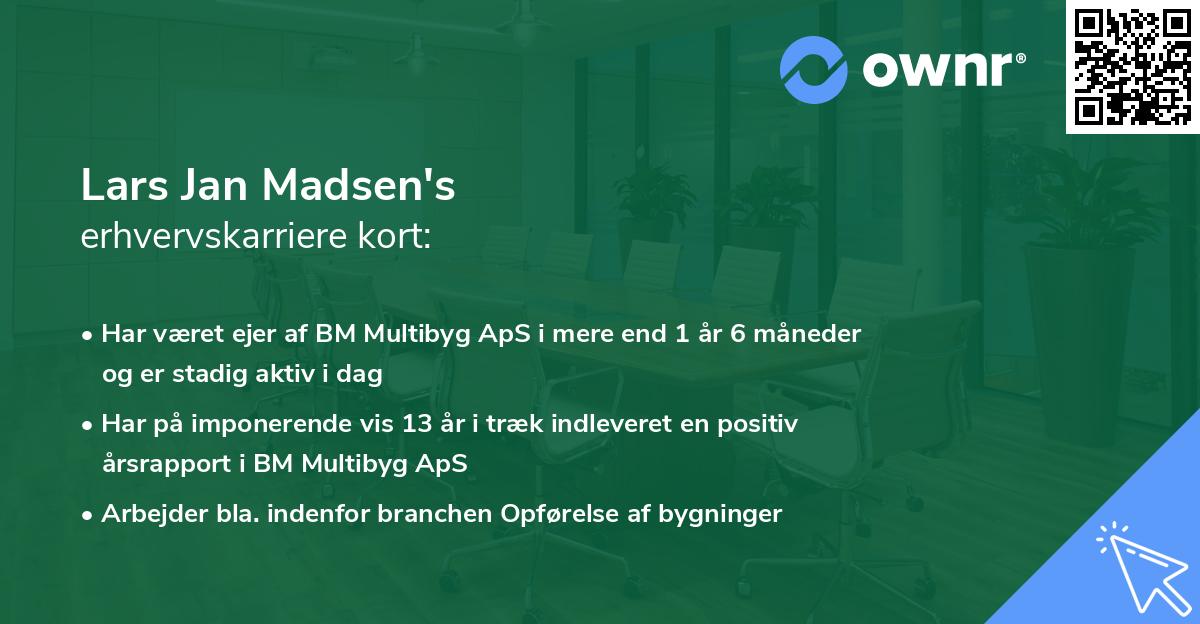 ownr®

Lars Jan Madsen's
erhvervskarriere kort:

• Har været ejer af BM Multibyg ApS i mere end 1 år 6 måneder og er stadig aktiv i dag

• Har på imponerende vis 13 år i træk indleveret en positiv årsrapport i BM Multibyg ApS

• Arbejder bla. indenfor branchen Opførelse af bygninger